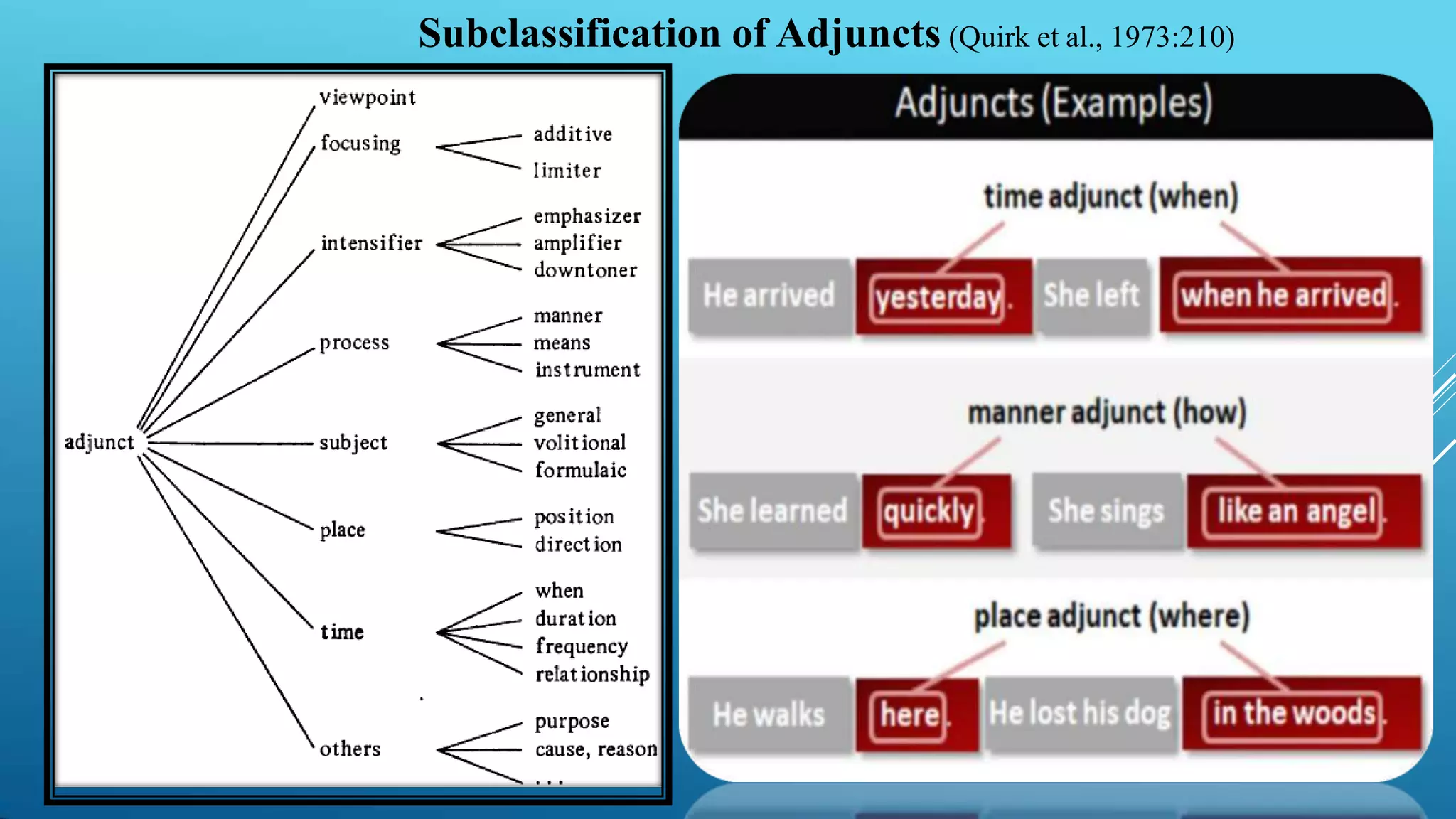 Subclassification of Adjuncts (Quirk et al., 1973:210)

adjunct

viewpoint

focusing
additive
limiter

intensifier
emphasizer
amplifier
downtoner

process
manner
means
instrument

subject
general
volitional
formulaic

place
position
direction

time
when
duration
frequency
relationship

others
purpose
cause, reason
...

Adjuncts (Examples)

time adjunct (when)

He arrived yesterday. She left when he arrived.

manner adjunct (how)

She learned quickly. She sings like an angel.

place adjunct (where)

He walks here. He lost his dog in the woods.